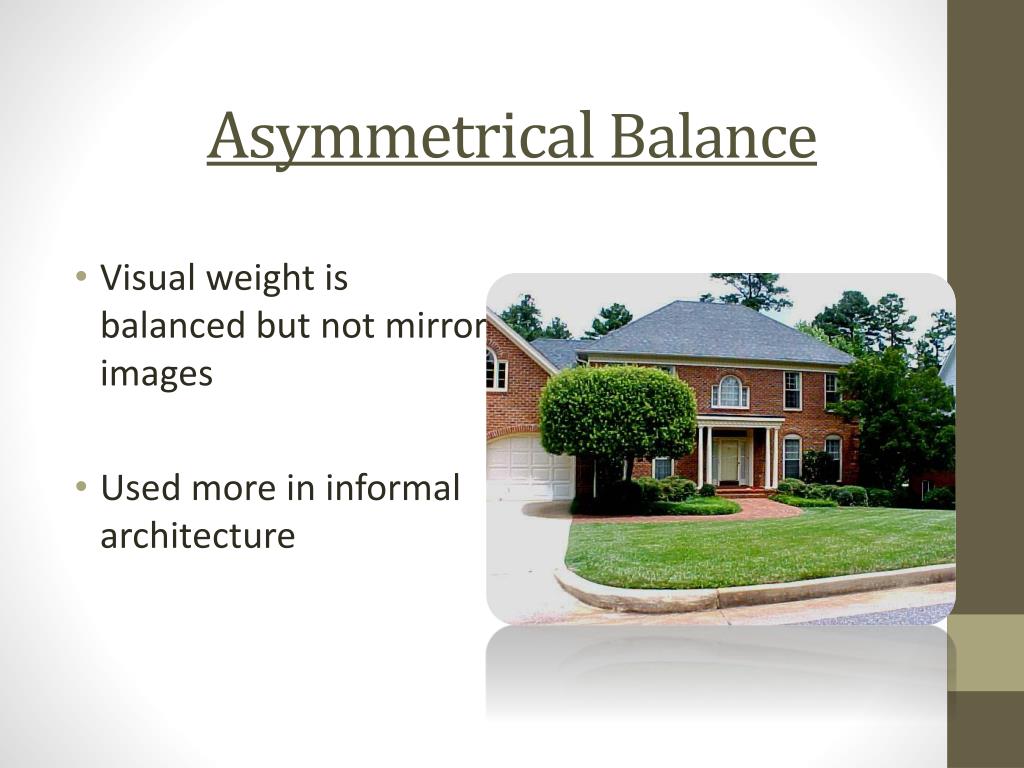 Asymmetrical Balance

• Visual weight is balanced but not mirror images

• Used more in informal architecture